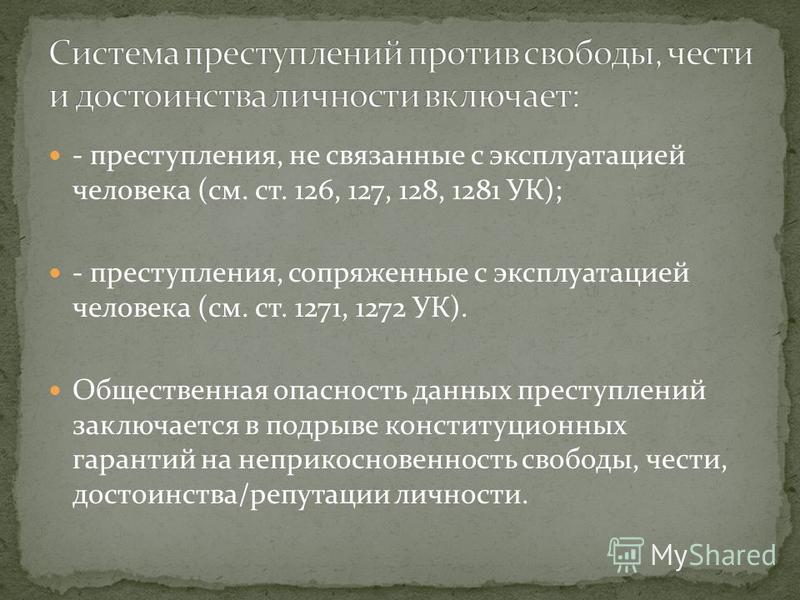 Система преступлений против свободы, чести и достоинства личности включает:

- преступления, не связанные с эксплуатацией человека (см. ст. 126, 127, 128, 1281 УК);

- преступления, сопряженные с эксплуатацией человека (см. ст. 1271, 1272 УК).

Общественная опасность данных преступлений заключается в подрыве конституционных гарантий на неприкосновенность свободы, чести, достоинства/репутации личности.

MyShared